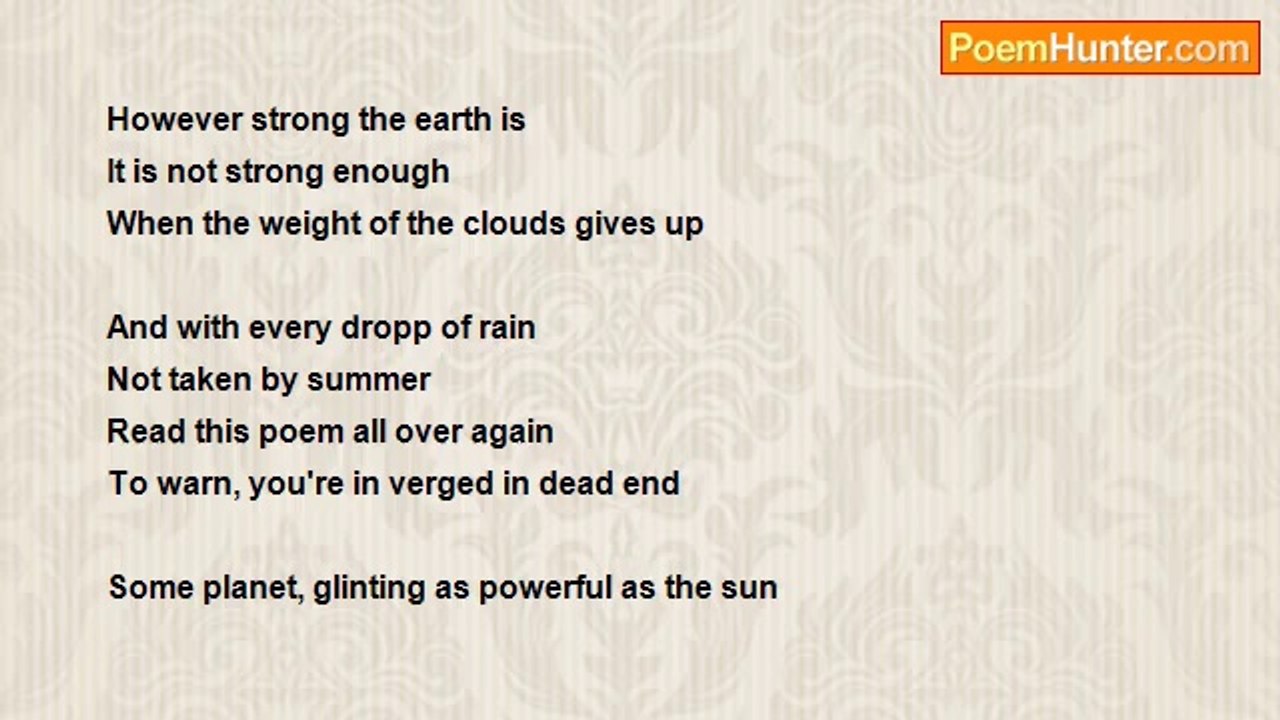 PoemHunter.com

However strong the earth is
It is not strong enough
When the weight of the clouds gives up

And with every dropp of rain
Not taken by summer
Read this poem all over again
To warn, you're in verged in dead end

Some planet, glinting as powerful as the sun